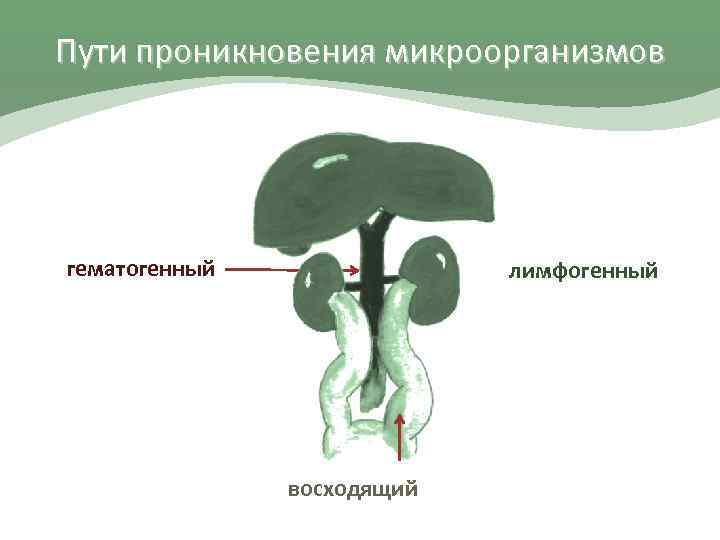 Пути проникновения микроорганизмов

гематогенный

лимфогенный

восходящий